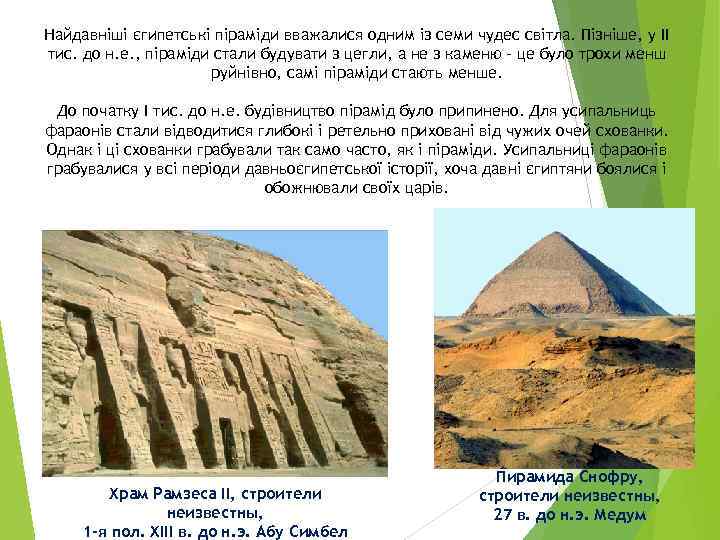 Найдавніші єгипетські піраміди вважалися одним із семи чудес світла. Пізніше, у II тис. до н.е., піраміди стали будувати з цегли, а не з каменю - це було трохи менш руйнівно, самі піраміди стають менше.

До початку I тис. до н.е. будівництво пірамід було припинено. Для усипальниць фараонів стали відводитися глибокі і ретельно приховані від чужих очей схованки. Однак і ці схованки грабували так само часто, як і піраміди. Усипальниці фараонів грабувалися у всі періоди давньоєгипетської історії, хоча давні єгиптяни боялися і обожнювали своїх царів.

Храм Рамзеса II, строители неизвестны, 1-я пол. XIII в. до н.э. Абу Симбел

Пирамида Снофру, строители неизвестны, 27 в. до н.э. Медум